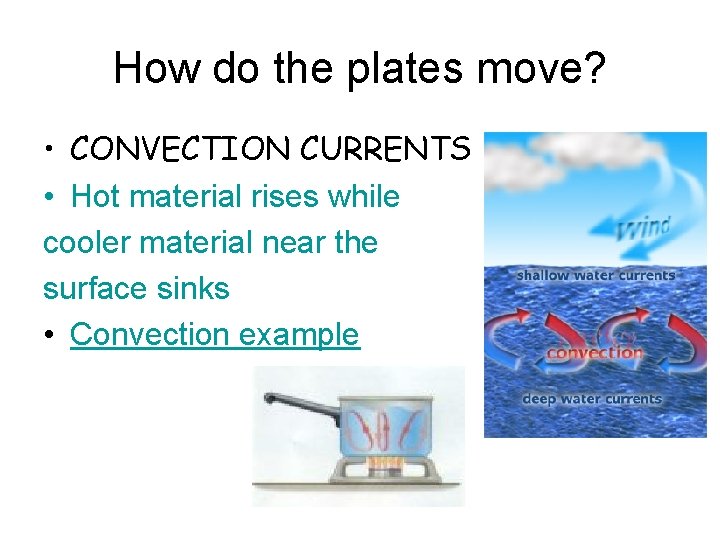 How do the plates move?

• CONVECTION CURRENTS

• Hot material rises while cooler material near the surface sinks

• Convection example

wind

shallow water currents

convection

deep water currents